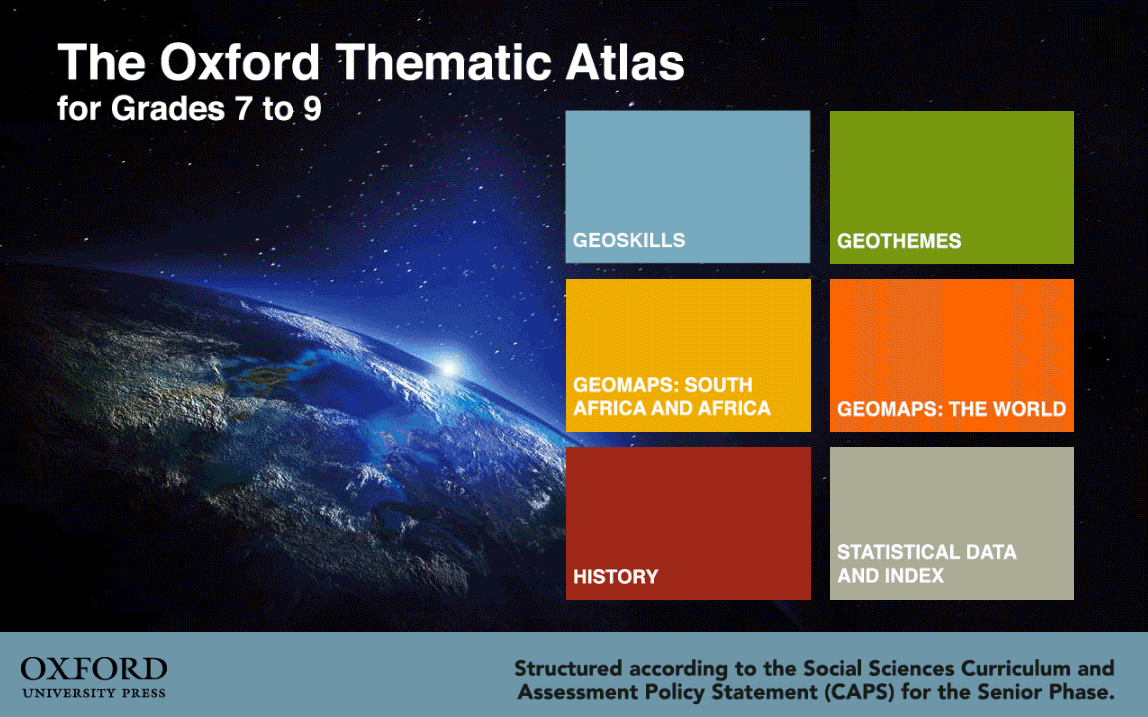 The Oxford Thematic Atlas
for Grades 7 to 9

GEOSKILLS

GEOTHEMES

GEOMAPS: SOUTH AFRICA AND AFRICA

GEOMAPS: THE WORLD

HISTORY

STATISTICAL DATA AND INDEX

OXFORD
UNIVERSITY PRESS

Structured according to the Social Sciences Curriculum and Assessment Policy Statement (CAPS) for the Senior Phase.